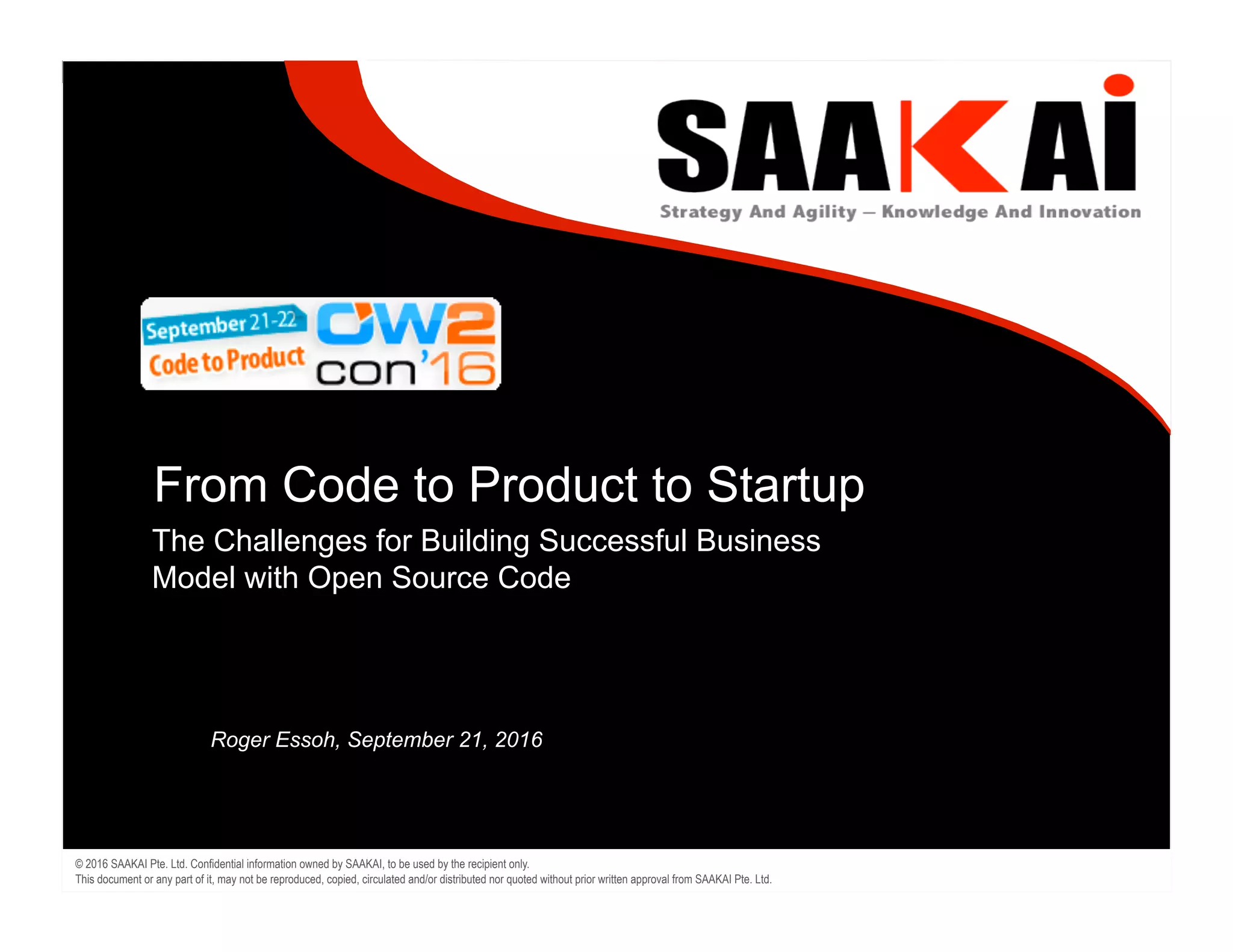 SAAKAI

Strategy And Agility – Knowledge And Innovation

September 21-22
Code to Product
OW2
con'16

From Code to Product to Startup

The Challenges for Building Successful Business Model with Open Source Code

Roger Essoh, September 21, 2016

© 2016 SAAKAI Pte. Ltd. Confidential information owned by SAAKAI, to be used by the recipient only.
This document or any part of it, may not be reproduced, copied, circulated and/or distributed nor quoted without prior written approval from SAAKAI Pte. Ltd.